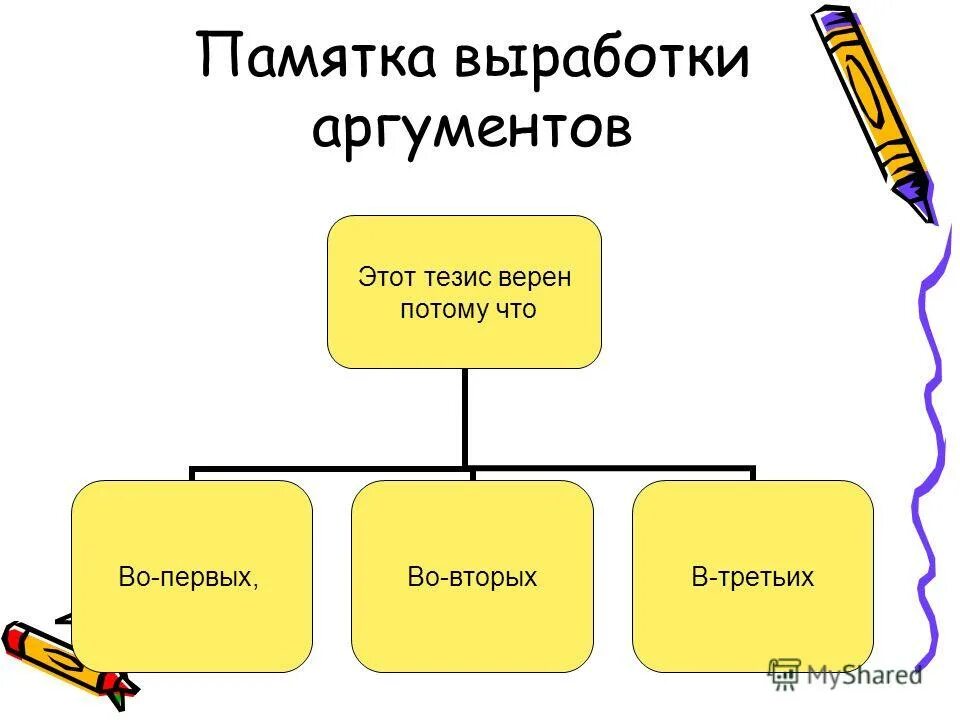 Памятка выработки аргументов

Этот тезис верен потому что

Во-первых,

Во-вторых

В-третьих

MyShared